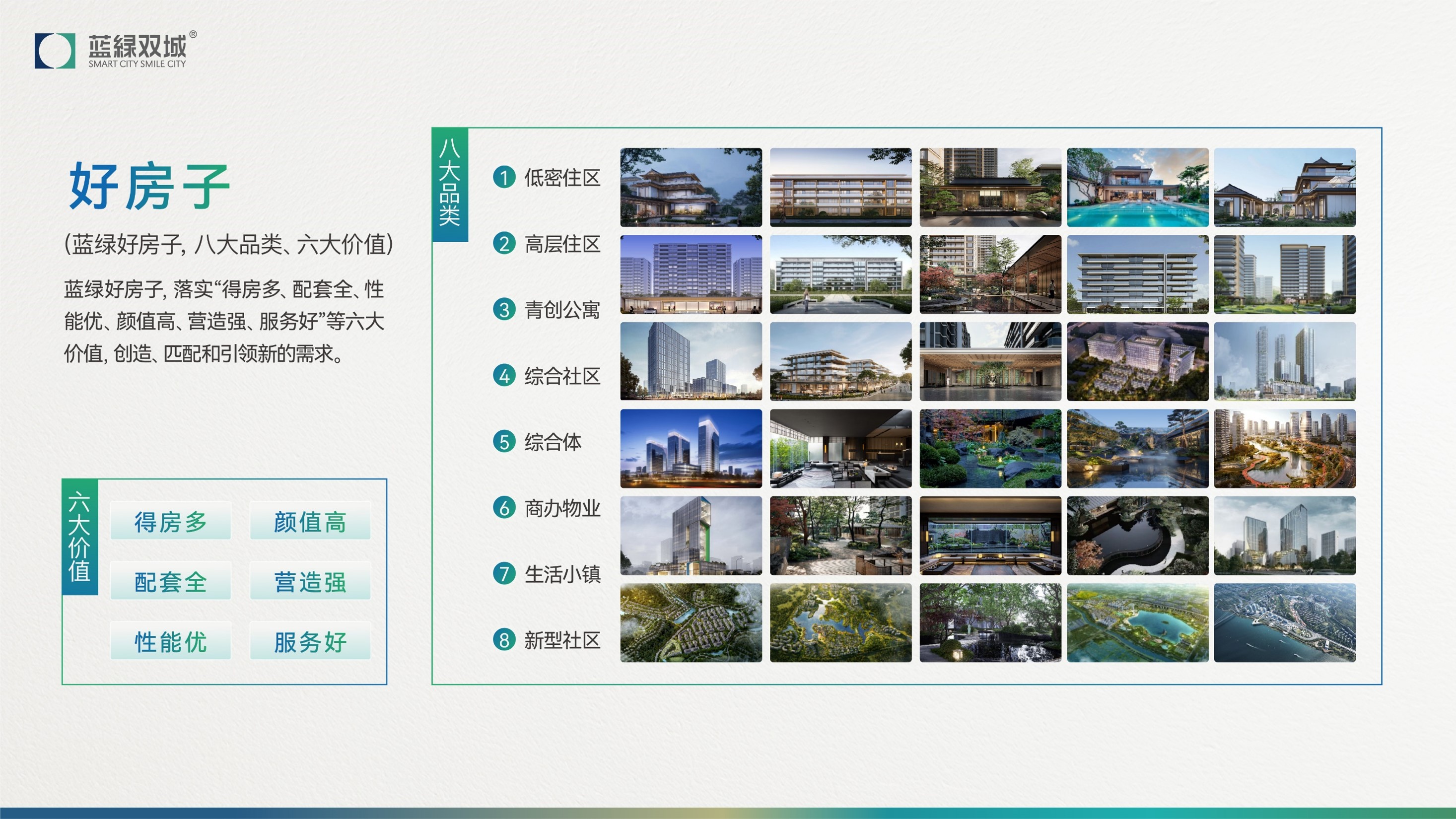 蓝绿双城®
SMART CITY SMILE CITY

好房子

(蓝绿好房子, 八大品类、六大价值)

蓝绿好房子, 落实“得房多、配套全、性能优、颜值高、营造强、服务好”等六大价值, 创造、匹配和引领新的需求。

六大价值

得房多
颜值高
配套全
营造强
性能优
服务好

八大品类

1 低密住区
2 高层住区
3 青创公寓
4 综合社区
5 综合体
6 商办物业
7 生活小镇
8 新型社区